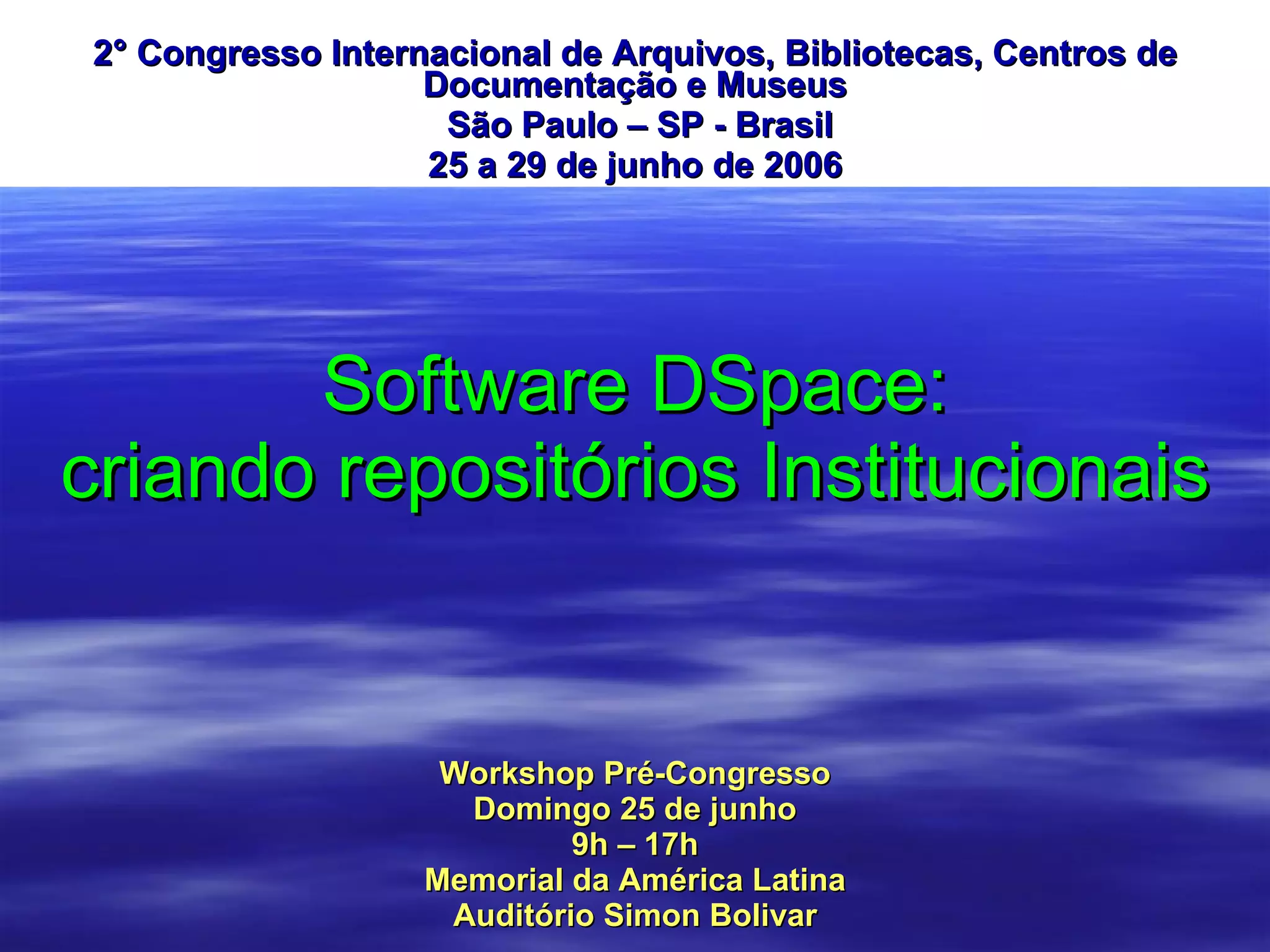 2° Congresso Internacional de Arquivos, Bibliotecas, Centros de Documentação e Museus
São Paulo – SP - Brasil
25 a 29 de junho de 2006

Software DSpace:
criando repositórios Institucionais

Workshop Pré-Congresso
Domingo 25 de junho
9h – 17h
Memorial da América Latina
Auditório Simon Bolivar